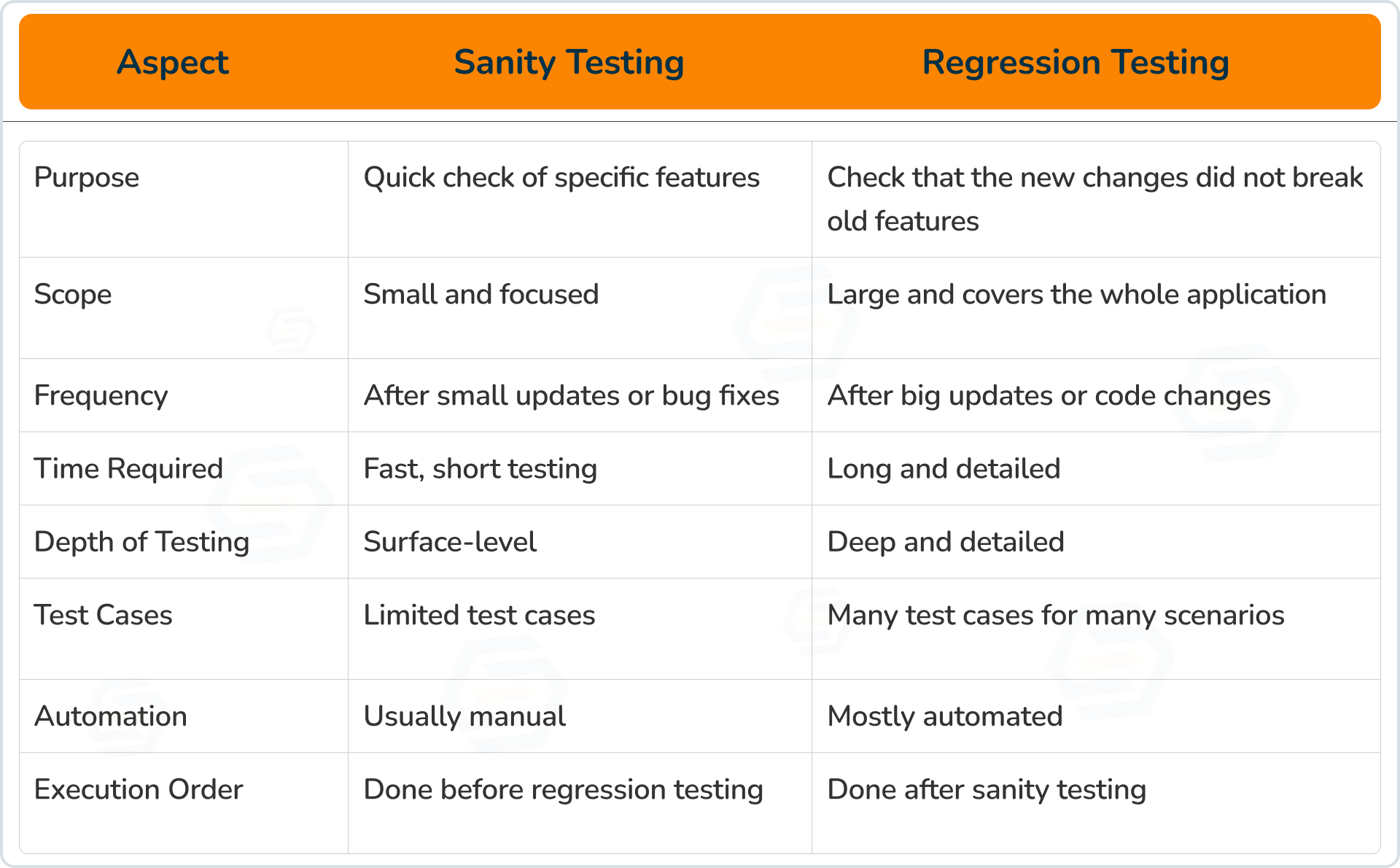 | Aspect | Sanity Testing | Regression Testing |
|---|---|---|
| Purpose | Quick check of specific features | Check that the new changes did not break old features |
| Scope | Small and focused | Large and covers the whole application |
| Frequency | After small updates or bug fixes | After big updates or code changes |
| Time Required | Fast, short testing | Long and detailed |
| Depth of Testing | Surface-level | Deep and detailed |
| Test Cases | Limited test cases | Many test cases for many scenarios |
| Automation | Usually manual | Mostly automated |
| Execution Order | Done before regression testing | Done after sanity testing |